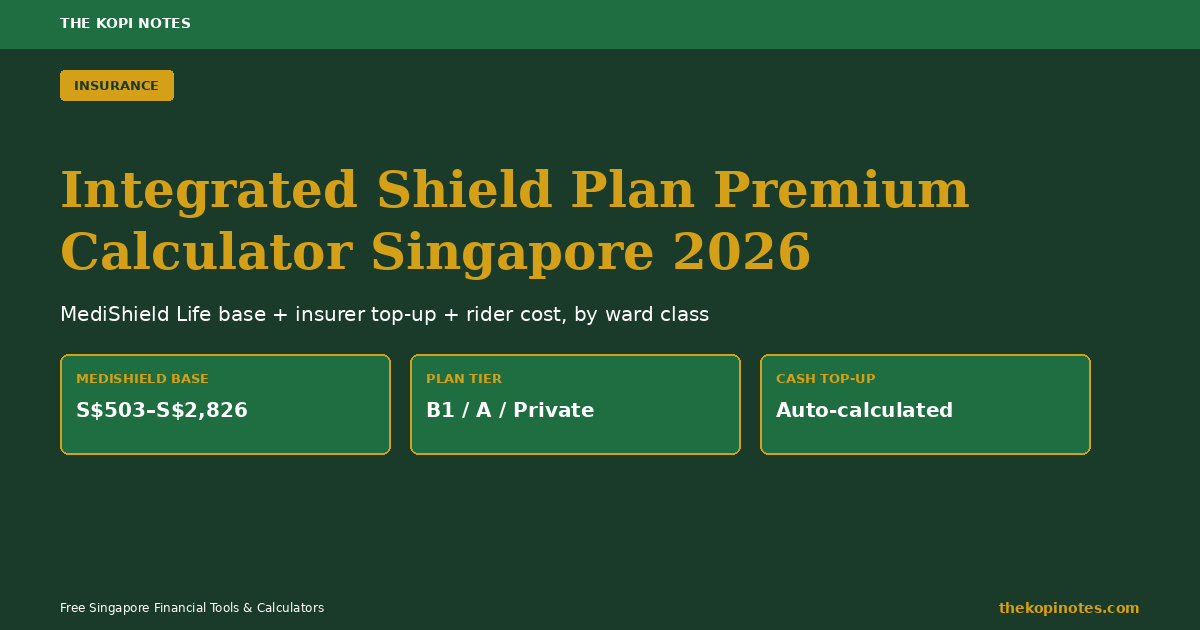 THE KOPI NOTES

INSURANCE

Integrated Shield Plan Premium Calculator Singapore 2026

MediShield Life base + insurer top-up + rider cost, by ward class

MEDISHIELD BASE
S$503–S$2,826

PLAN TIER
B1 / A / Private

CASH TOP-UP
Auto-calculated

Free Singapore Financial Tools & Calculators

thekopinotes.com